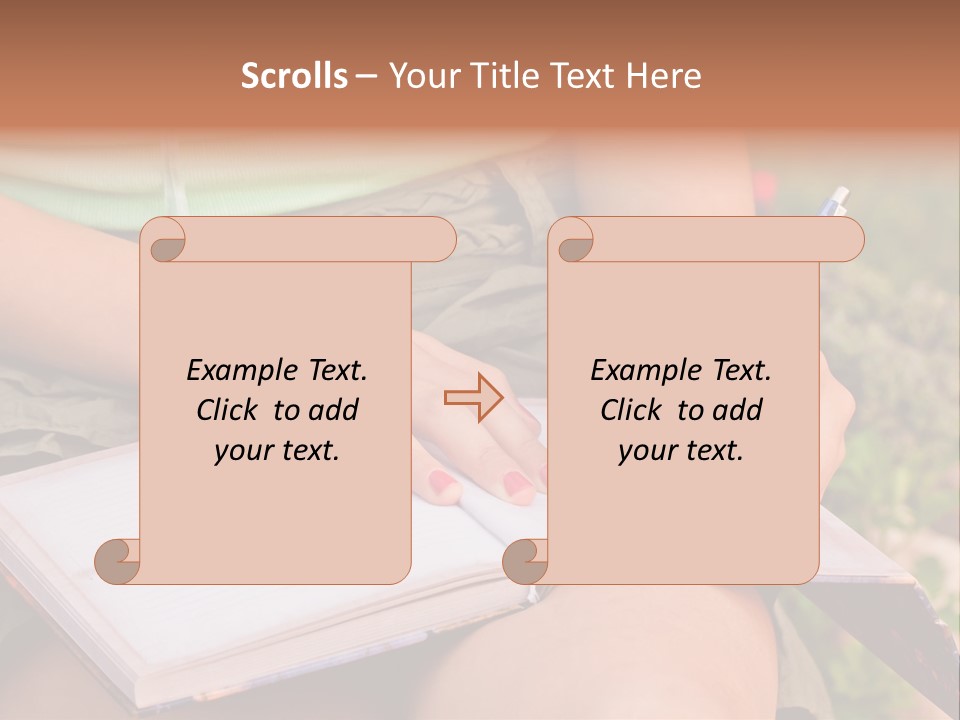 Scrolls – Your Title Text Here

Example Text. Click to add your text.

Example Text. Click to add your text.